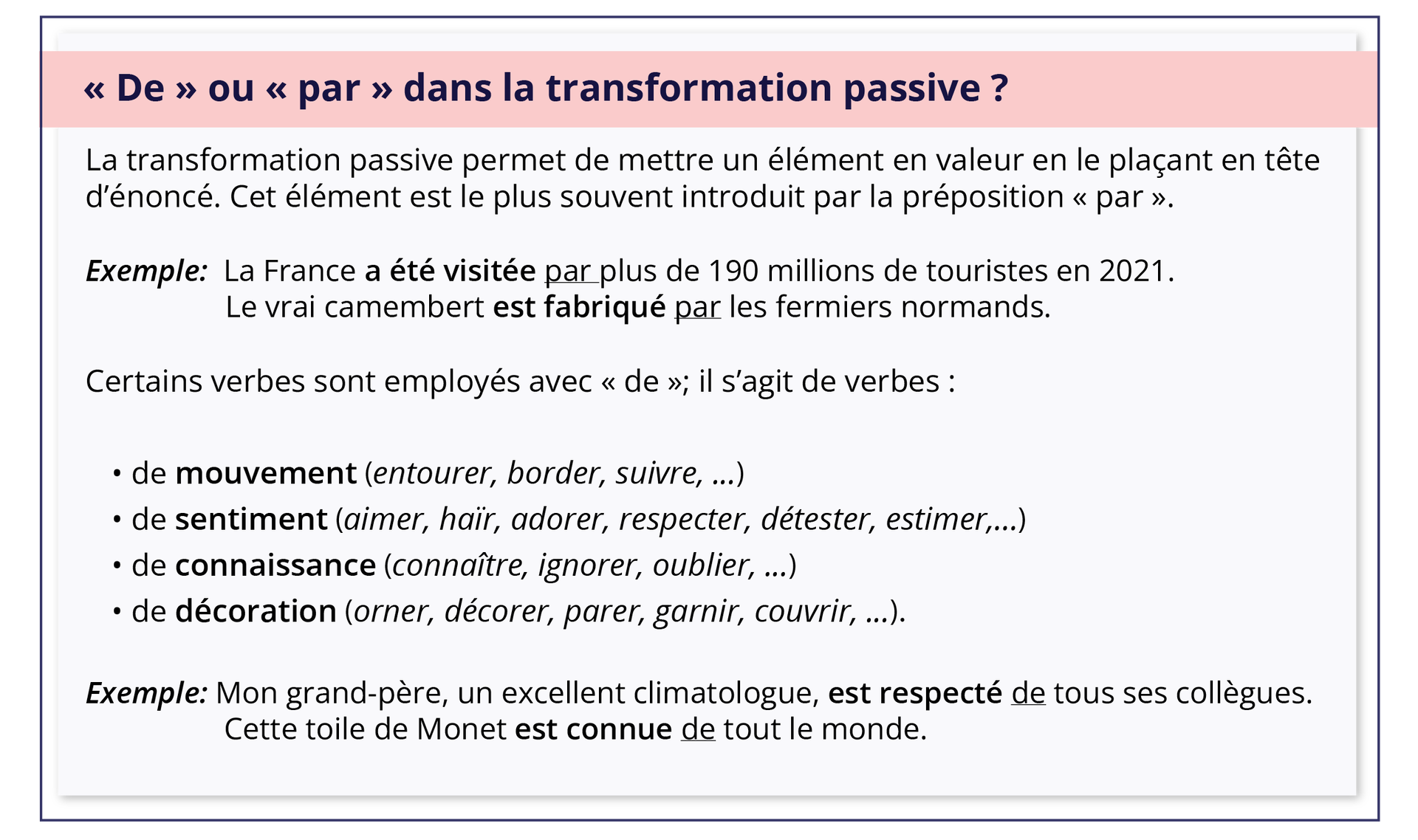 « De » ou « par » dans la transformation passive ?

La transformation passive permet de mettre un élément en valeur en le plaçant en tête d’énoncé. Cet élément est le plus souvent introduit par la préposition « par ».

Exemple: La France a été visitée par plus de 190 millions de touristes en 2021.
Le vrai camembert est fabriqué par les fermiers normands.

Certains verbes sont employés avec « de »; il s’agit de verbes :

• de mouvement (entourer, border, suivre, ...)
• de sentiment (aimer, haïr, adorer, respecter, détester, estimer,...)
• de connaissance (connaître, ignorer, oublier, ...)
• de décoration (orner, décorer, parer, garnir, couvrir, ...).

Exemple: Mon grand-père, un excellent climatologue, est respecté de tous ses collègues.
Cette toile de Monet est connue de tout le monde.